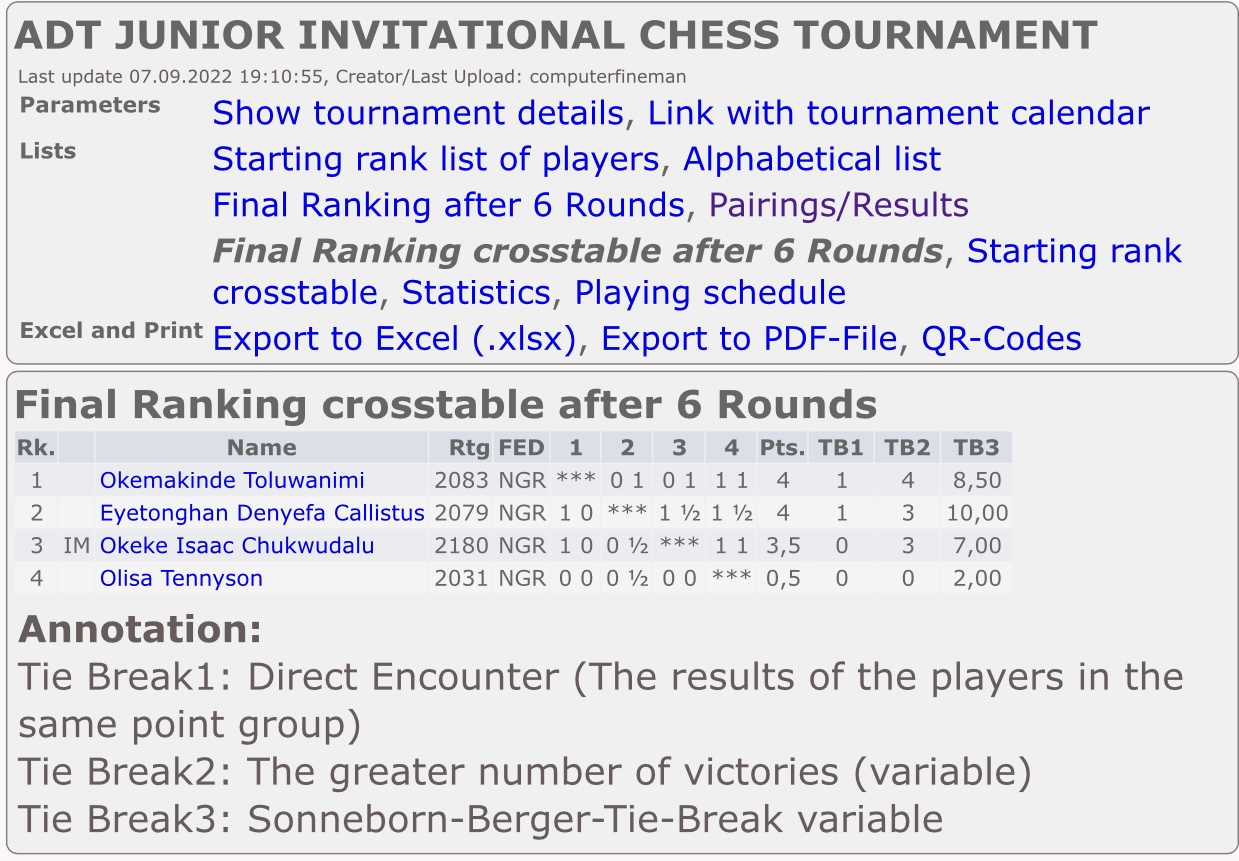 ADT JUNIOR INVITATIONAL CHESS TOURNAMENT

Last update 07.09.2022 19:10:55, Creator/Last Upload: computerfineman

Parameters Show tournament details, Link with tournament calendar

Lists Starting rank list of players, Alphabetical list

Final Ranking after 6 Rounds, Pairings/Results

Final Ranking crosstable after 6 Rounds, Starting rank crosstable, Statistics, Playing schedule

Excel and Print Export to Excel (.xlsx), Export to PDF-File, QR-Codes

Final Ranking crosstable after 6 Rounds

| Rk. | | Name | Rtg | FED | 1 | 2 | 3 | 4 | Pts. | TB1 | TB2 | TB3 |
|---|---|---|---|---|---|---|---|---|---|---|---|---|
| 1 | | Okemakinde Toluwanimi | 2083 | NGR | *** | 0 1 | 0 1 | 1 1 | 4 | 1 | 4 | 8,50 |
| 2 | | Eyetonghan Denyefa Callistus | 2079 | NGR | 1 0 | *** | 1 ½ | 1 ½ | 4 | 1 | 3 | 10,00 |
| 3 | IM | Okeke Isaac Chukwudalu | 2180 | NGR | 1 0 | 0 ½ | *** | 1 1 | 3,5 | 0 | 3 | 7,00 |
| 4 | | Olisa Tennyson | 2031 | NGR | 0 0 | 0 ½ | 0 0 | *** | 0,5 | 0 | 0 | 2,00 |

Annotation:

Tie Break1: Direct Encounter (The results of the players in the same point group)

Tie Break2: The greater number of victories (variable)

Tie Break3: Sonneborn-Berger-Tie-Break variable